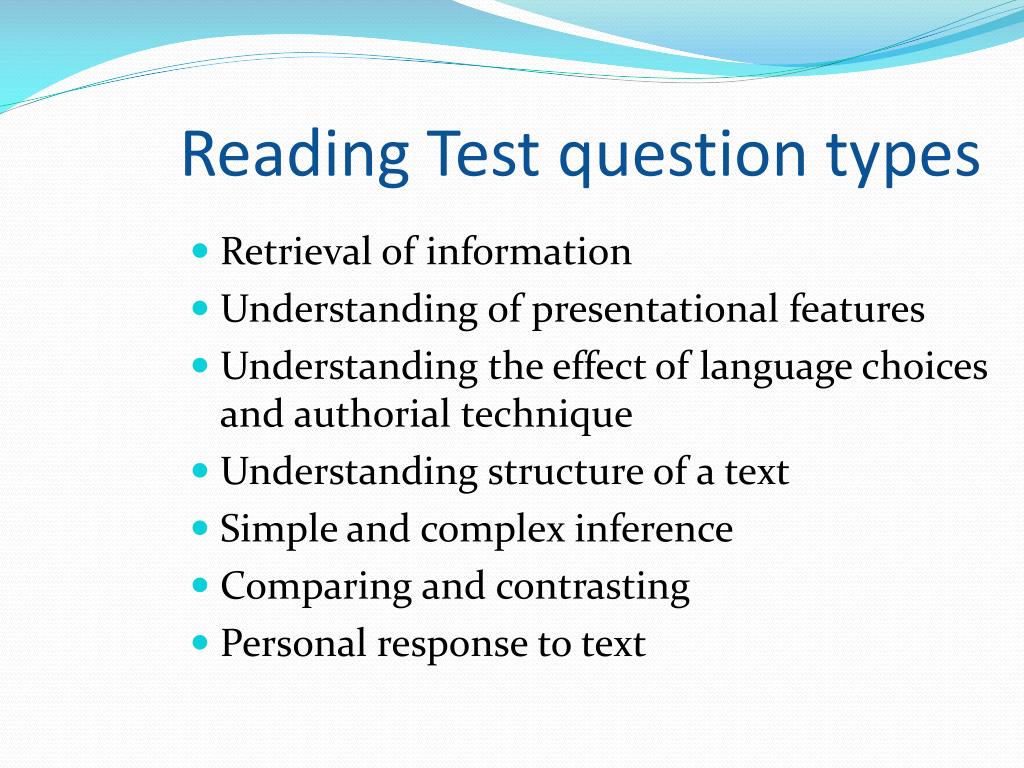 Reading Test question types

- Retrieval of information
- Understanding of presentational features
- Understanding the effect of language choices and authorial technique
- Understanding structure of a text
- Simple and complex inference
- Comparing and contrasting
- Personal response to text